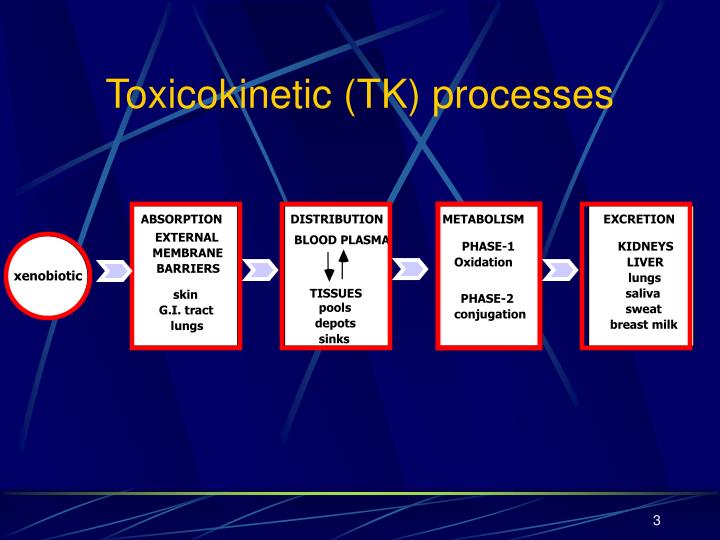 Toxicokinetic (TK) processes

xenobiotic

ABSORPTION
EXTERNAL MEMBRANE BARRIERS

skin
G.I. tract
lungs

DISTRIBUTION
BLOOD PLASMA

TISSUES
pools
depots
sinks

METABOLISM
PHASE-1
Oxidation

PHASE-2
conjugation

EXCRETION
KIDNEYS
LIVER
lungs
saliva
sweat
breast milk

3